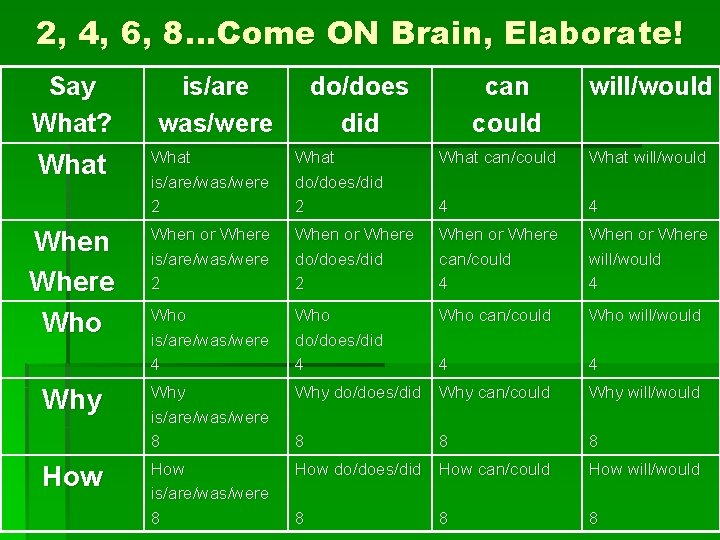 2, 4, 6, 8…Come ON Brain, Elaborate!

| Say What? | is/are was/were | do/does did | can could | will/would |
|---|---|---|---|---|
| What | What is/are/was/were 2 | What do/does/did 2 | What can/could 4 | What will/would 4 |
| When Where | When or Where is/are/was/were 2 | When or Where do/does/did 2 | When or Where can/could 4 | When or Where will/would 4 |
| Who | Who is/are/was/were 4 | Who do/does/did 4 | Who can/could 4 | Who will/would 4 |
| Why | Why is/are/was/were 8 | Why do/does/did 8 | Why can/could 8 | Why will/would 8 |
| How | How is/are/was/were 8 | How do/does/did 8 | How can/could 8 | How will/would 8 |